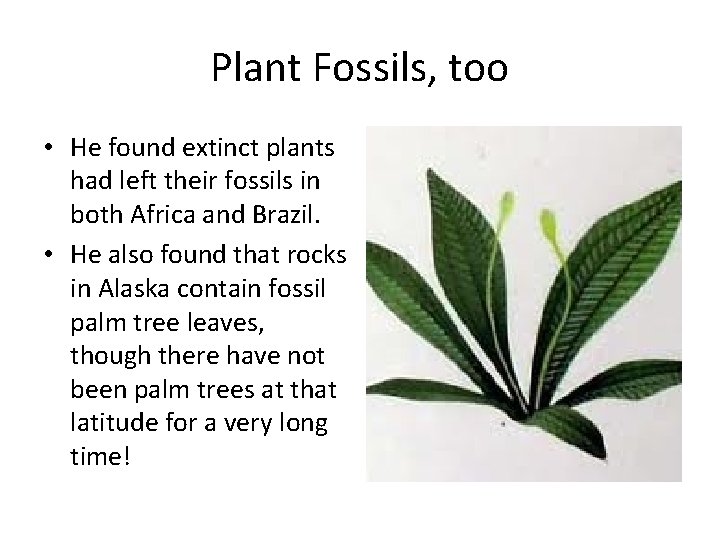 Plant Fossils, too

• He found extinct plants had left their fossils in both Africa and Brazil.

• He also found that rocks in Alaska contain fossil palm tree leaves, though there have not been palm trees at that latitude for a very long time!